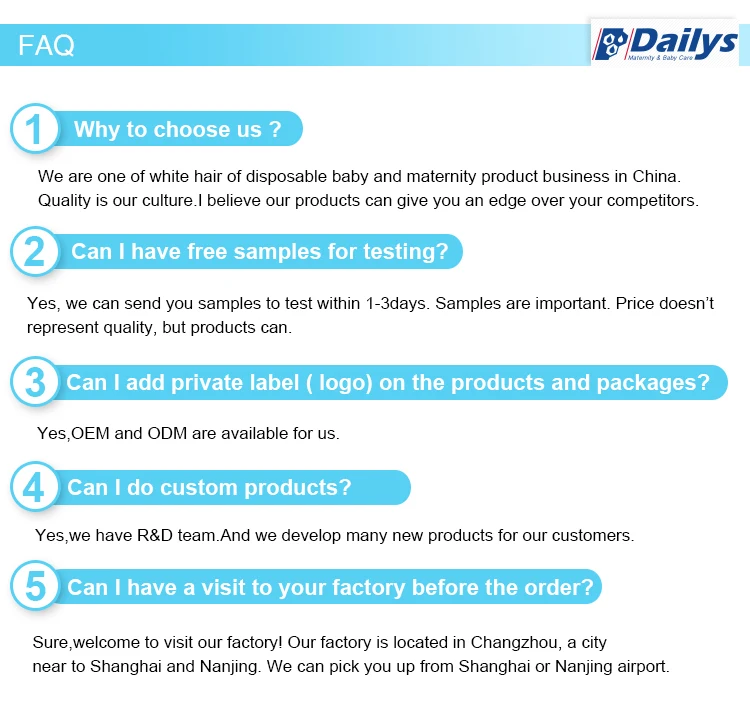 FAQ

Dailys
Maternity & Baby Care

1 Why to choose us ?

We are one of white hair of disposable baby and maternity product business in China. Quality is our culture.I believe our products can give you an edge over your competitors.

2 Can I have free samples for testing?

Yes, we can send you samples to test within 1-3days. Samples are important. Price doesn't represent quality, but products can.

3 Can I add private label ( logo) on the products and packages?

Yes,OEM and ODM are available for us.

4 Can I do custom products?

Yes,we have R&D team.And we develop many new products for our customers.

5 Can I have a visit to your factory before the order?

Sure,welcome to visit our factory! Our factory is located in Changzhou, a city near to Shanghai and Nanjing. We can pick you up from Shanghai or Nanjing airport.